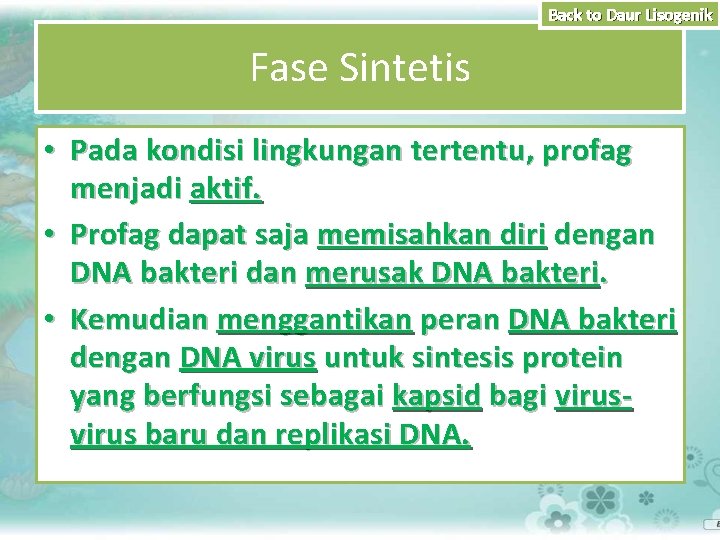 Back to Daur Lisogenik

Fase Sintetis

• Pada kondisi lingkungan tertentu, profag menjadi aktif.
• Profag dapat saja memisahkan diri dengan DNA bakteri dan merusak DNA bakteri.
• Kemudian menggantikan peran DNA bakteri dengan DNA virus untuk sintesis protein yang berfungsi sebagai kapsid bagi virus-virus baru dan replikasi DNA.